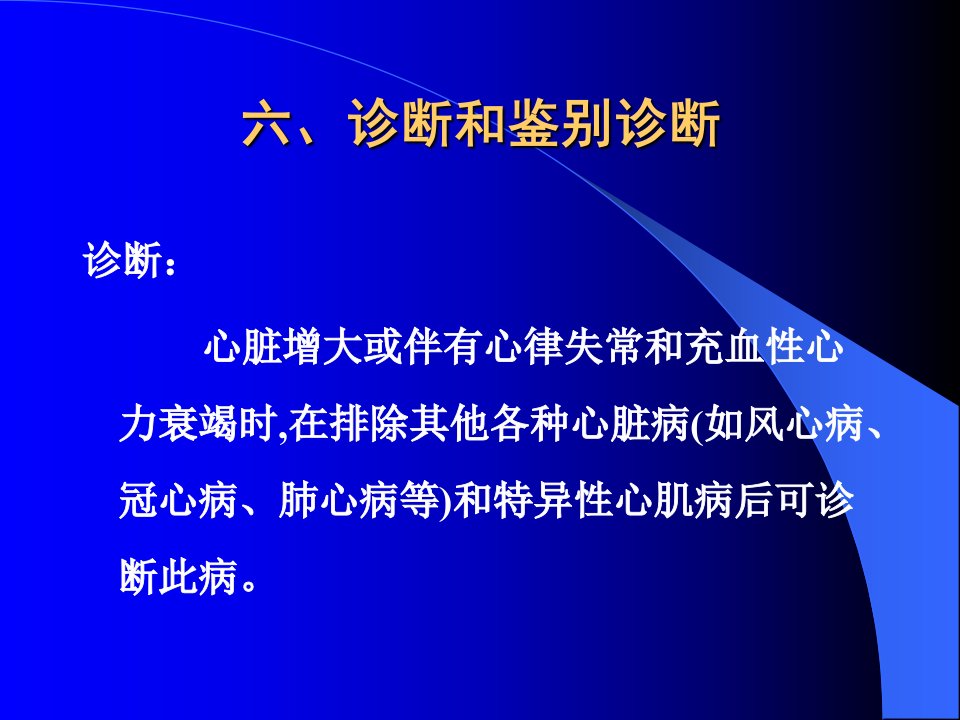 六、诊断和鉴别诊断

诊断：

心脏增大或伴有心律失常和充血性心力衰竭时,在排除其他各种心脏病(如风心病、冠心病、肺心病等)和特异性心肌病后可诊断此病。